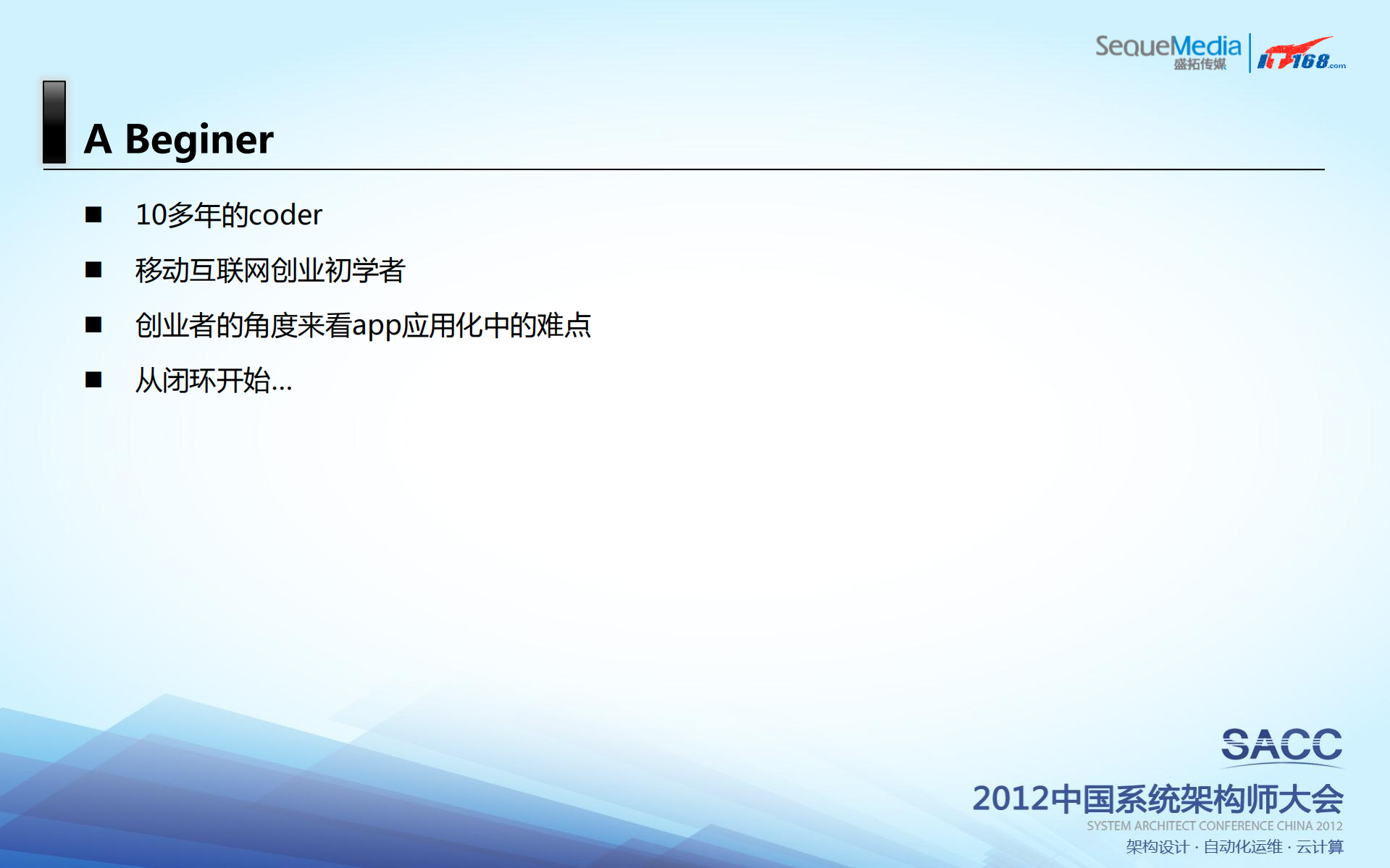 SequeMedia 盛拓传媒

IT168.com

A Beginer

■ 10多年的coder

■ 移动互联网创业初学者

■ 创业者的角度来看app应用化中的难点

■ 从闭环开始...

SACC

2012中国系统架构师大会

SYSTEM ARCHITECT CONFERENCE CHINA 2012

架构设计 · 自动化运维 · 云计算